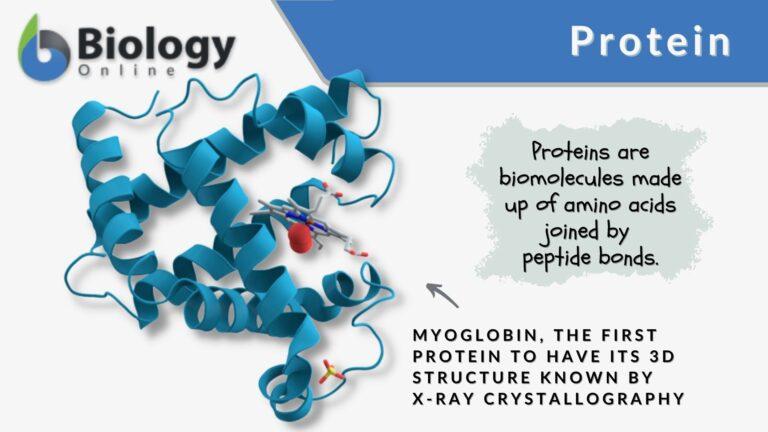 Biology
Online

Protein

Proteins are biomolecules made up of amino acids joined by peptide bonds.

MYOGLOBIN, THE FIRST PROTEIN TO HAVE ITS 3D STRUCTURE KNOWN BY X-RAY CRYSTALLOGRAPHY